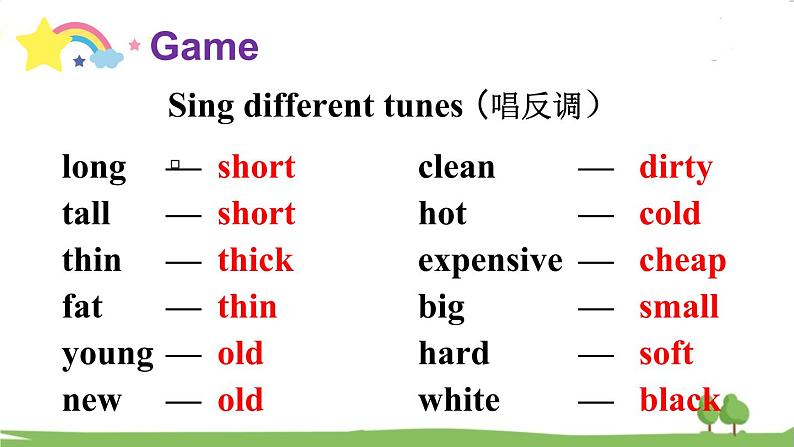 Game

Sing different tunes（唱反调）

long — short
tall — short
thin — thick
fat — thin
young — old
new — old

clean — dirty
hot — cold
expensive — cheap
big — small
hard — soft
white — black